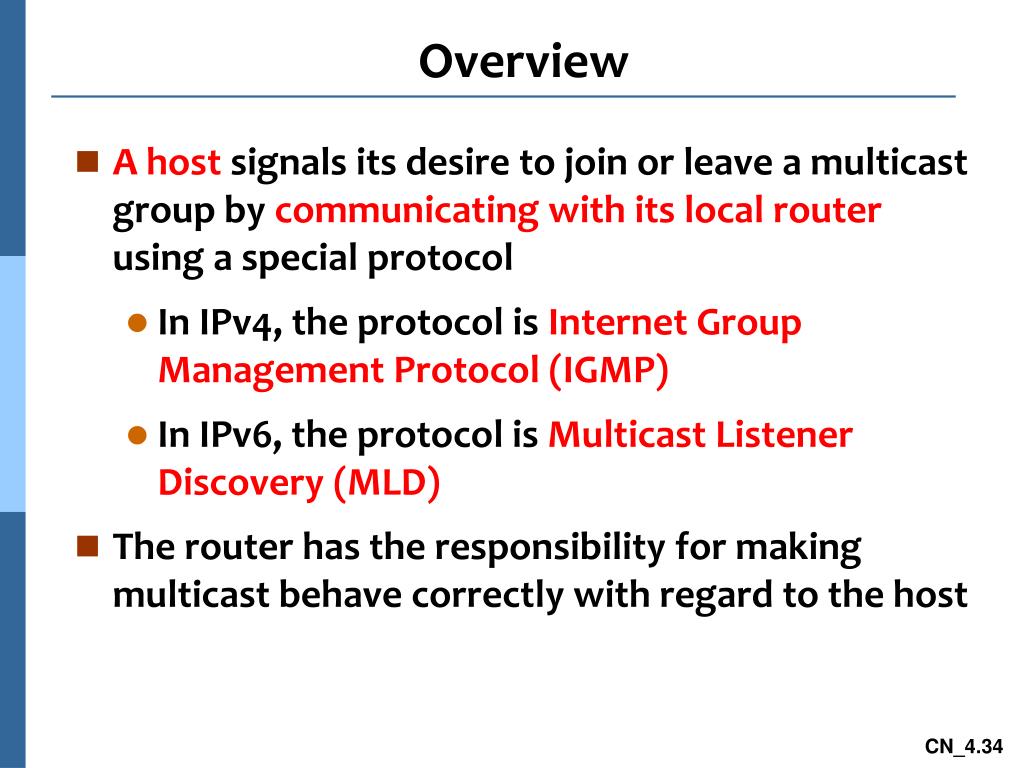 Overview

A host signals its desire to join or leave a multicast group by communicating with its local router using a special protocol

In IPv4, the protocol is Internet Group Management Protocol (IGMP)

In IPv6, the protocol is Multicast Listener Discovery (MLD)

The router has the responsibility for making multicast behave correctly with regard to the host

CN_4.34